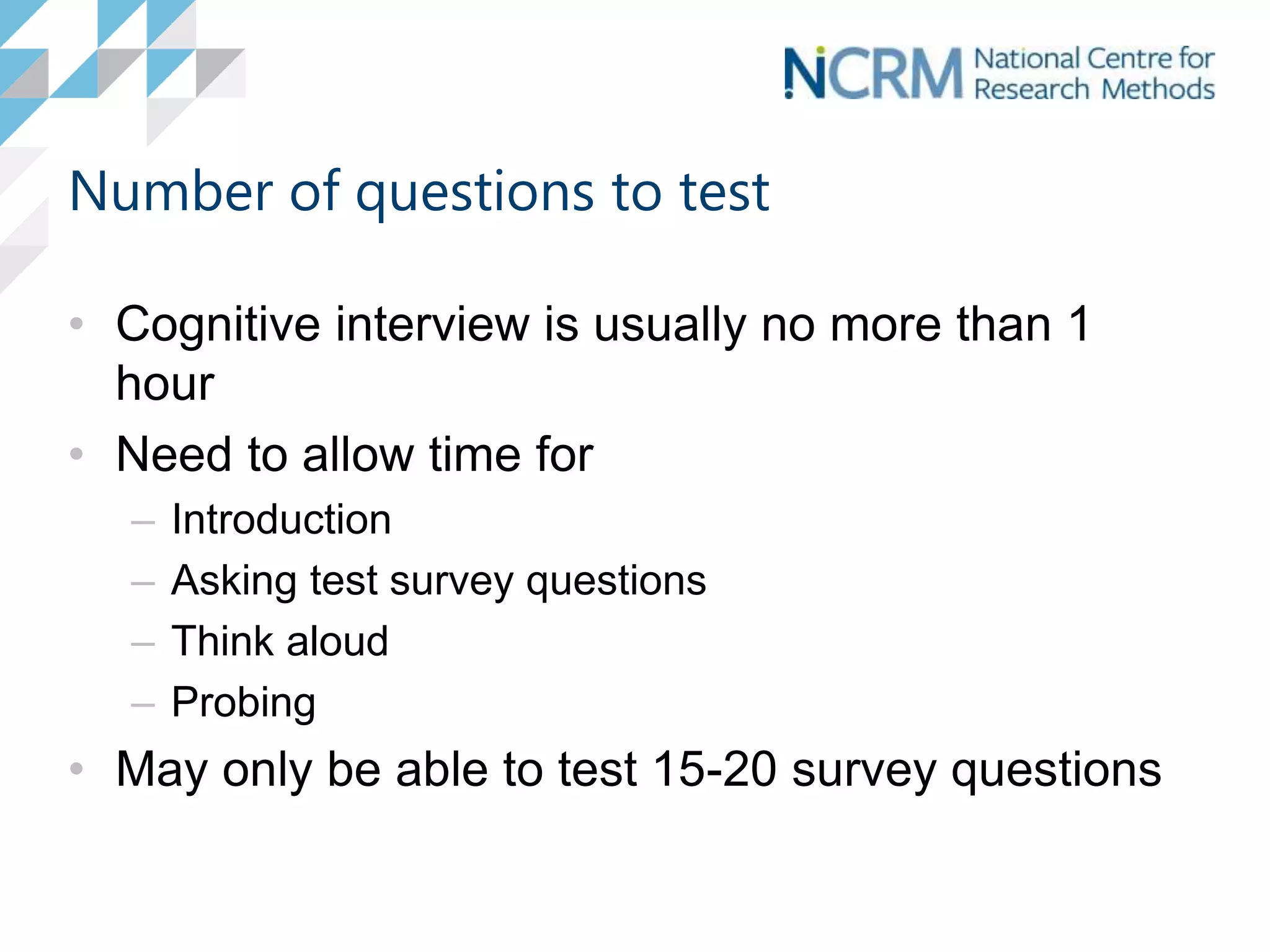 NCRM National Centre for Research Methods

Number of questions to test

• Cognitive interview is usually no more than 1 hour
• Need to allow time for
– Introduction
– Asking test survey questions
– Think aloud
– Probing
• May only be able to test 15-20 survey questions